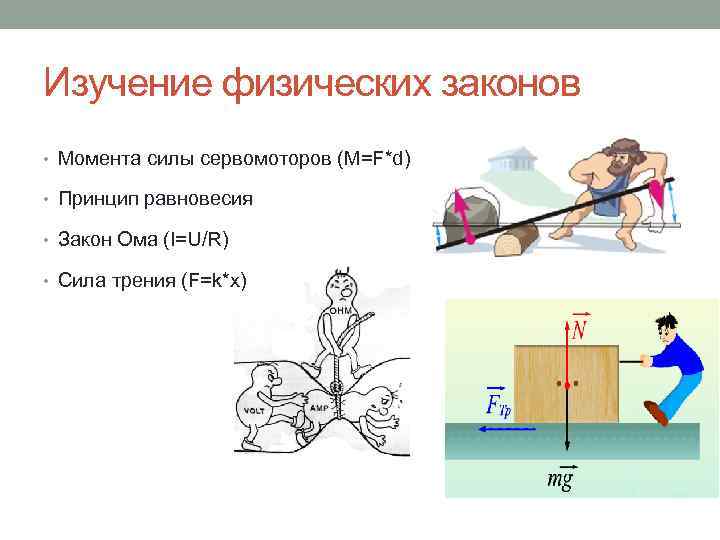 Изучение физических законов

• Момента силы сервомоторов (M=F*d)

• Принцип равновесия

• Закон Ома (I=U/R)

• Сила трения (F=k*x)

OHM

VOLT

AMP

$\vec{N}$

$\vec{F}_{тр}$

$m\vec{g}$